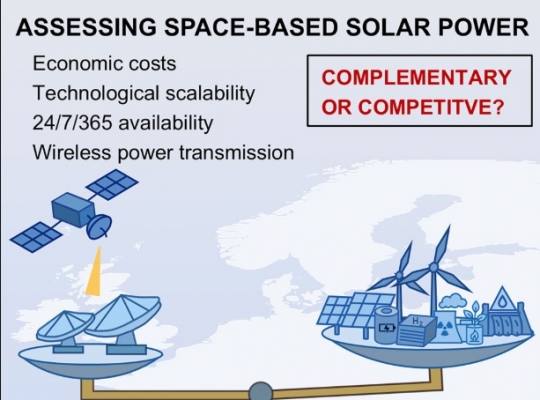 ASSESSING SPACE-BASED SOLAR POWER

Economic costs
Technological scalability
24/7/365 availability
Wireless power transmission

COMPLEMENTARY OR COMPETITVE?

$H_2$